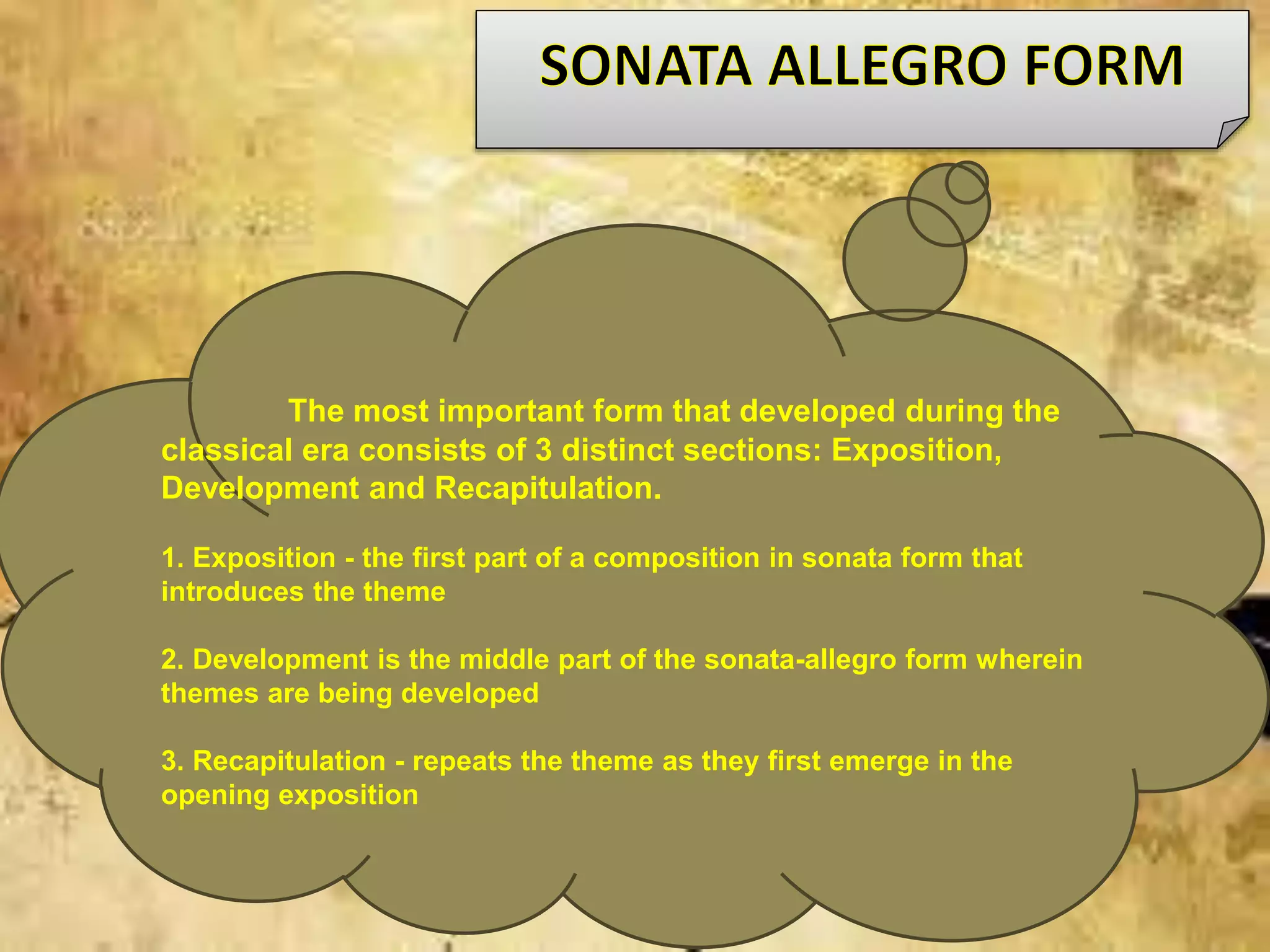 SONATA ALLEGRO FORM

The most important form that developed during the classical era consists of 3 distinct sections: Exposition, Development and Recapitulation.

1. Exposition - the first part of a composition in sonata form that introduces the theme

2. Development is the middle part of the sonata-allegro form wherein themes are being developed

3. Recapitulation - repeats the theme as they first emerge in the opening exposition